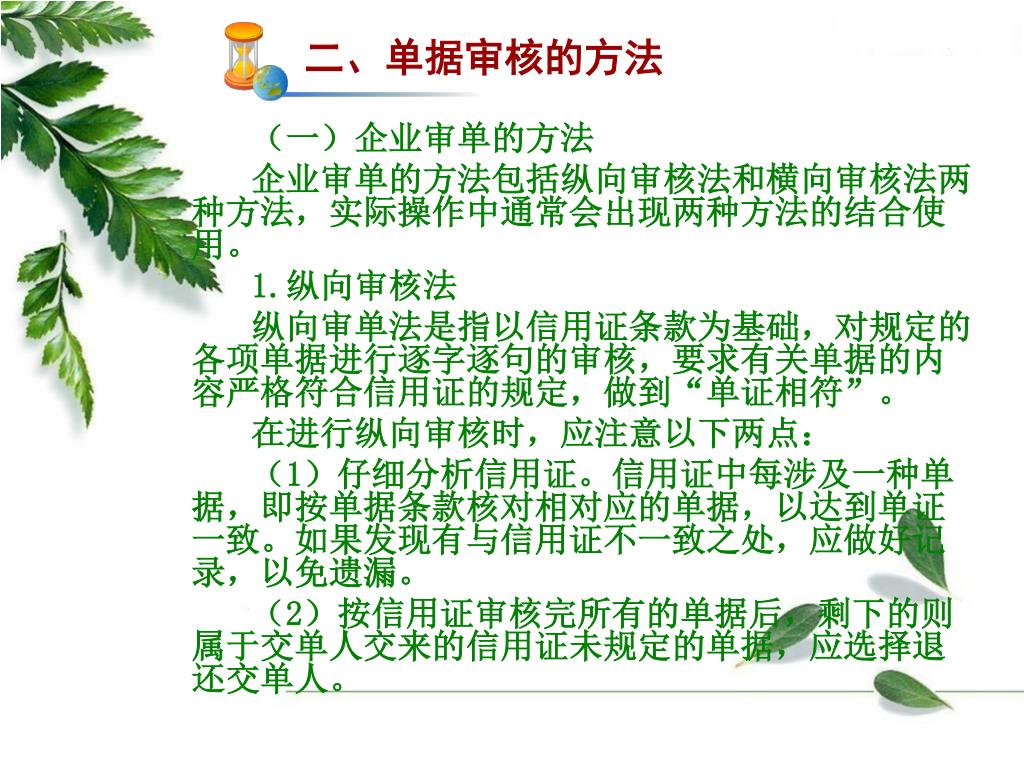 二、单据审核的方法

（一）企业审单的方法

企业审单的方法包括纵向审核法和横向审核法两种方法，实际操作中通常会出现两种方法的结合使用。

1.纵向审核法

纵向审单法是指以信用证条款为基础，对规定的各项单据进行逐字逐句的审核，要求有关单据的内容严格符合信用证的规定，做到“单证相符”。

在进行纵向审核时，应注意以下两点：

（1）仔细分析信用证。信用证中每涉及一种单据，即按单据条款核对相对应的单据，以达到单证一致。如果发现有与信用证不一致之处，应做好记录，以免遗漏。

（2）按信用证审核完所有的单据后，剩下的则属于交单人交来的信用证未规定的单据，应选择退还交单人。